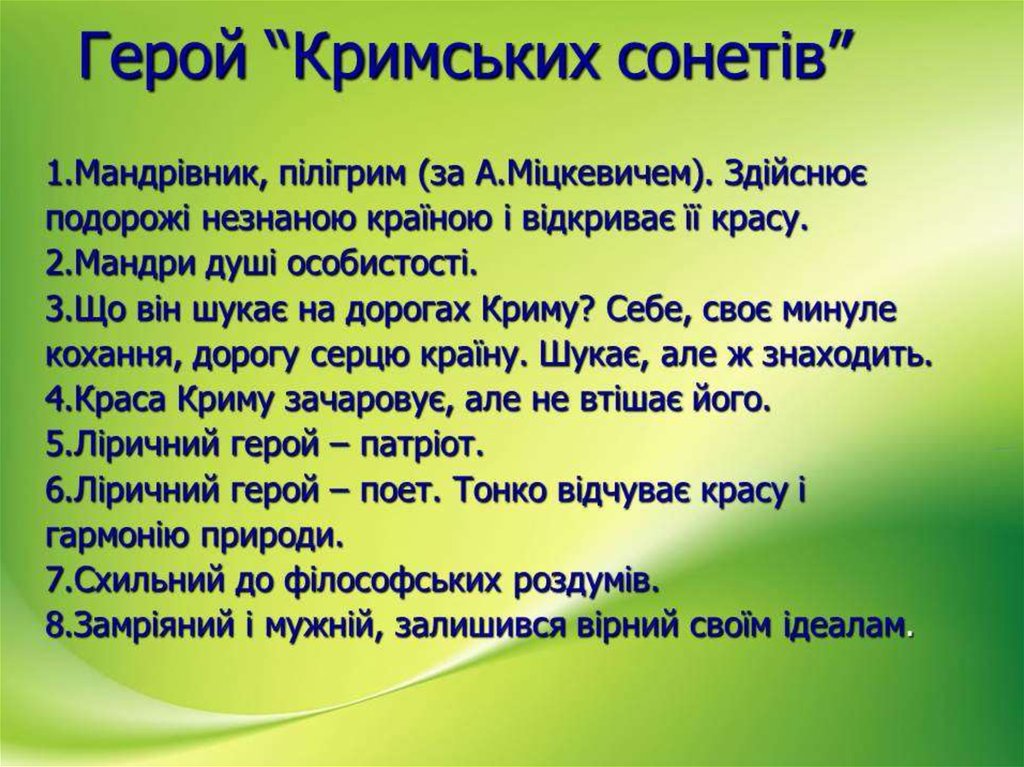 Герой “Кримських сонетів”

1.Мандрівник, пілігрим (за А.Міцкевичем). Здійснює подорожі незнаною країною і відкриває її красу.
2.Мандри душі особистості.
3.Що він шукає на дорогах Криму? Себе, своє минуле кохання, дорогу серцю країну. Шукає, але ж знаходить.
4.Краса Криму зачаровує, але не втішає його.
5.Ліричний герой – патріот.
6.Ліричний герой – поет. Тонко відчуває красу і гармонію природи.
7.Схильний до філософських роздумів.
8.Замріяний і мужній, залишився вірний своїм ідеалам.